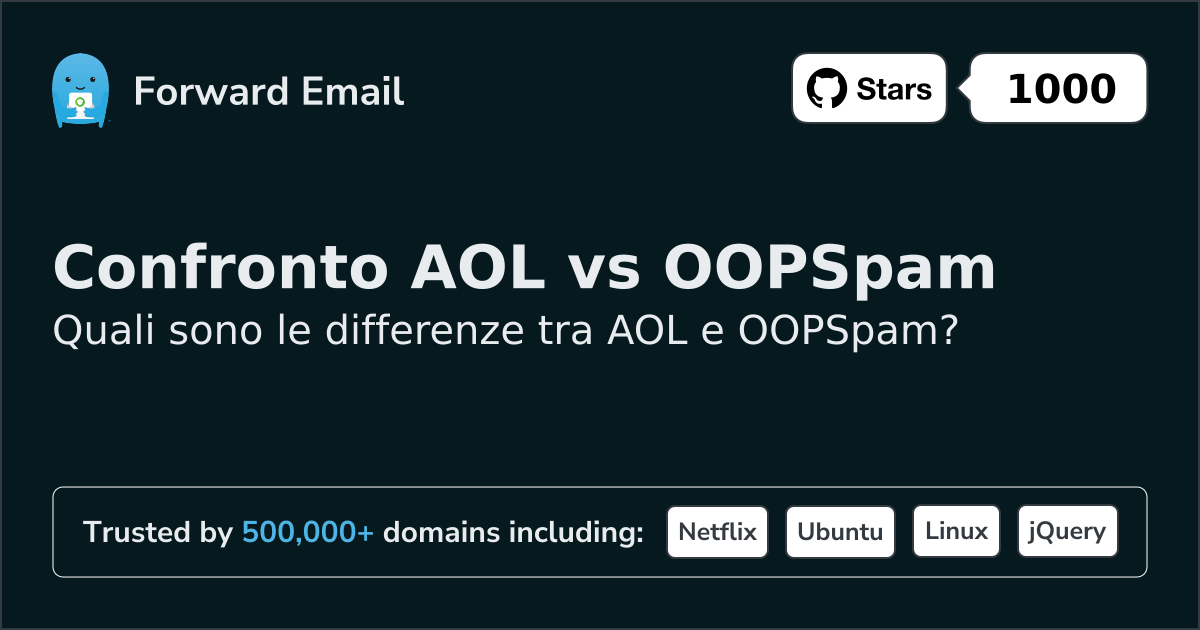 Forward Email

Stars 1000

Confronto AOL vs OOPSpam

Quali sono le differenze tra AOL e OOPSpam?

Trusted by 500,000+ domains including: Netflix Ubuntu Linux jQuery